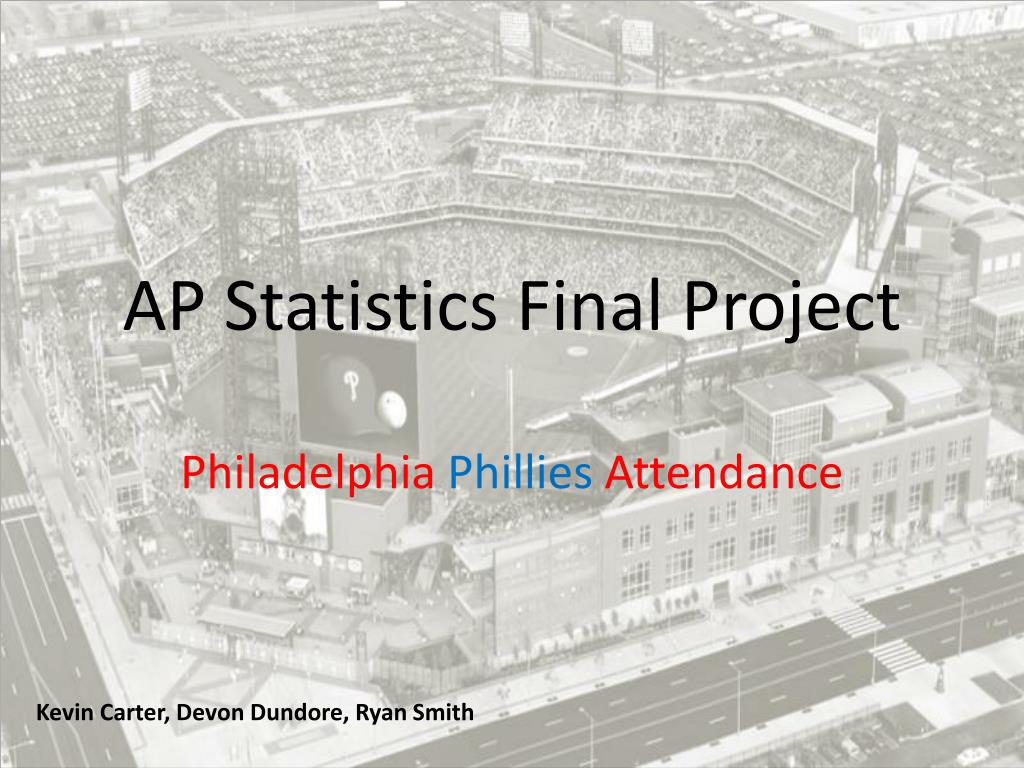 AP Statistics Final Project

Philadelphia Phillies Attendance

Kevin Carter, Devon Dundore, Ryan Smith